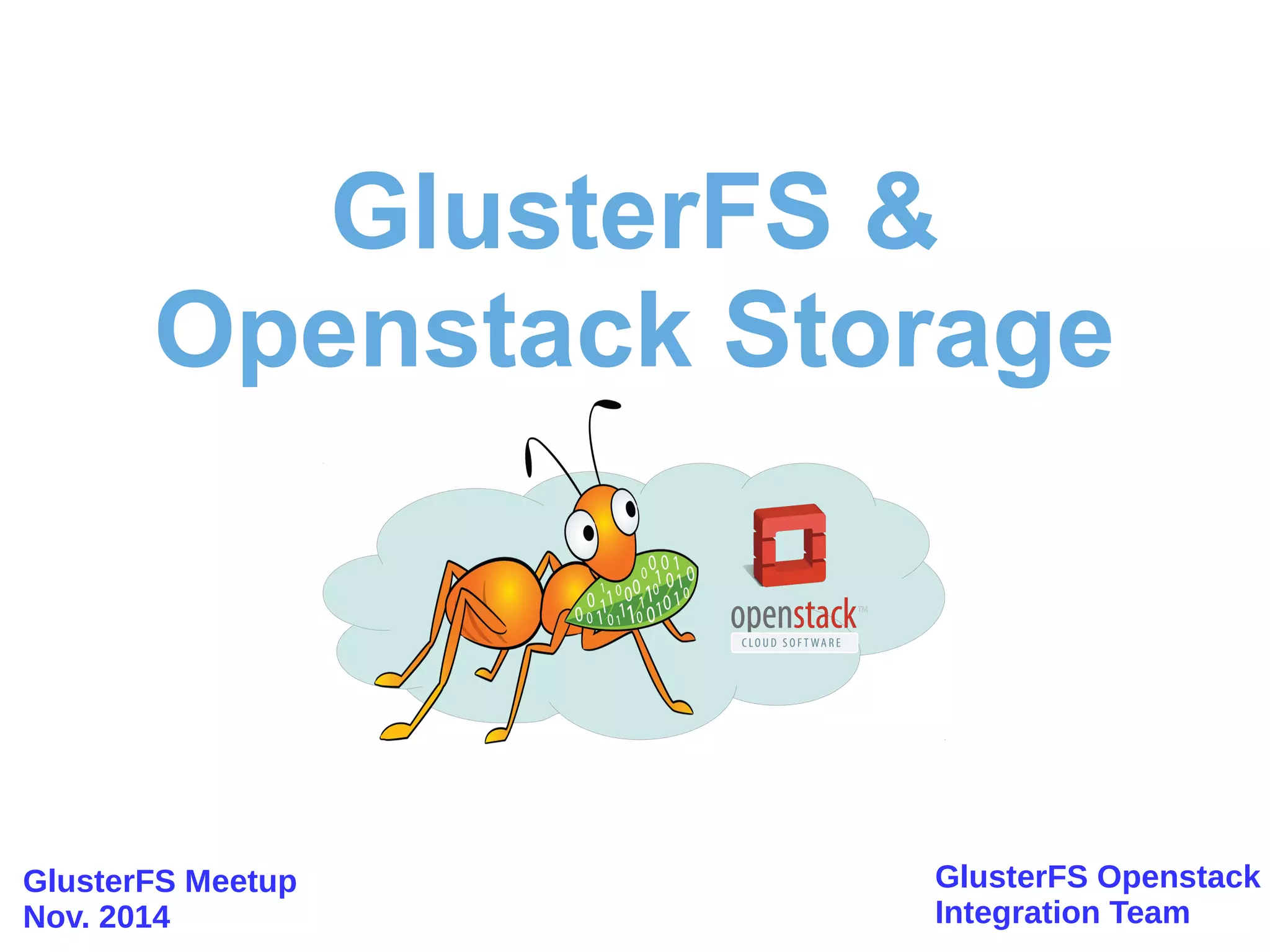 GlusterFS & Openstack Storage

openstack™
CLOUD SOFTWARE

GlusterFS Meetup
Nov. 2014

GlusterFS Openstack
Integration Team